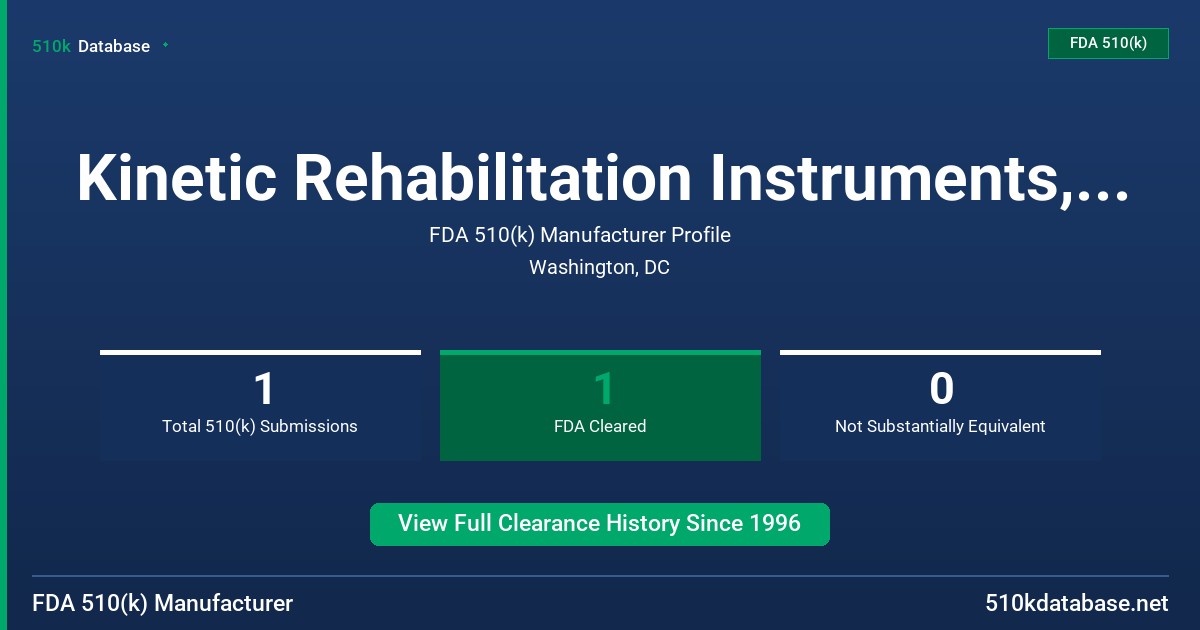 510k Database

FDA 510(k)

Kinetic Rehabilitation Instruments,...

FDA 510(k) Manufacturer Profile

Washington, DC

1
Total 510(k) Submissions

1
FDA Cleared

0
Not Substantially Equivalent

View Full Clearance History Since 1996

FDA 510(k) Manufacturer

510kdatabase.net